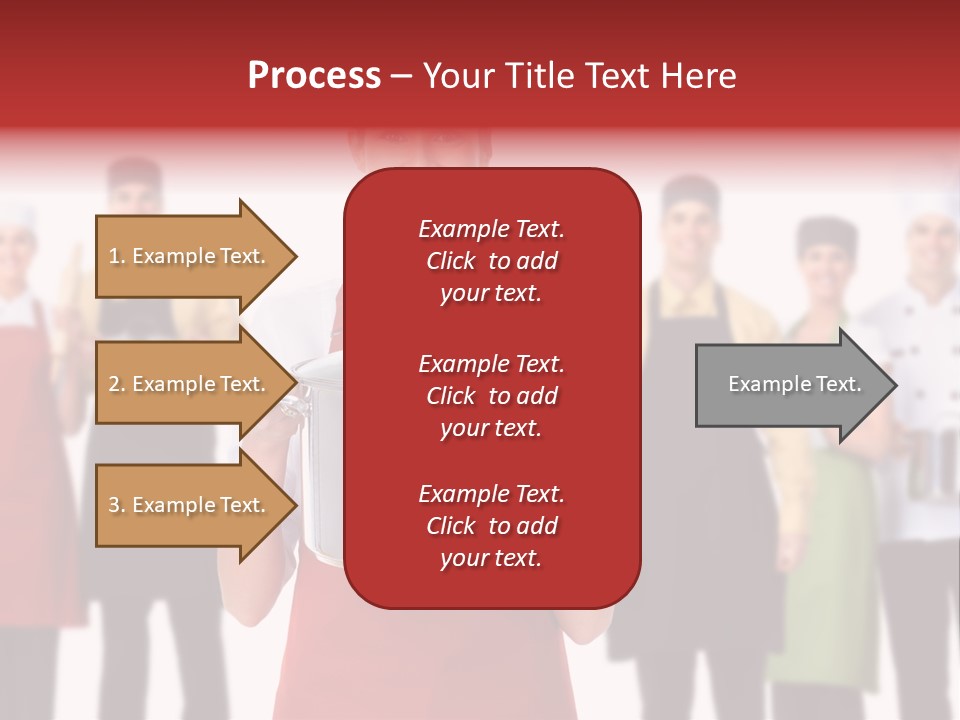 Process – Your Title Text Here

1. Example Text.

2. Example Text.

3. Example Text.

Example Text. Click to add your text.

Example Text. Click to add your text.

Example Text. Click to add your text.

Example Text.